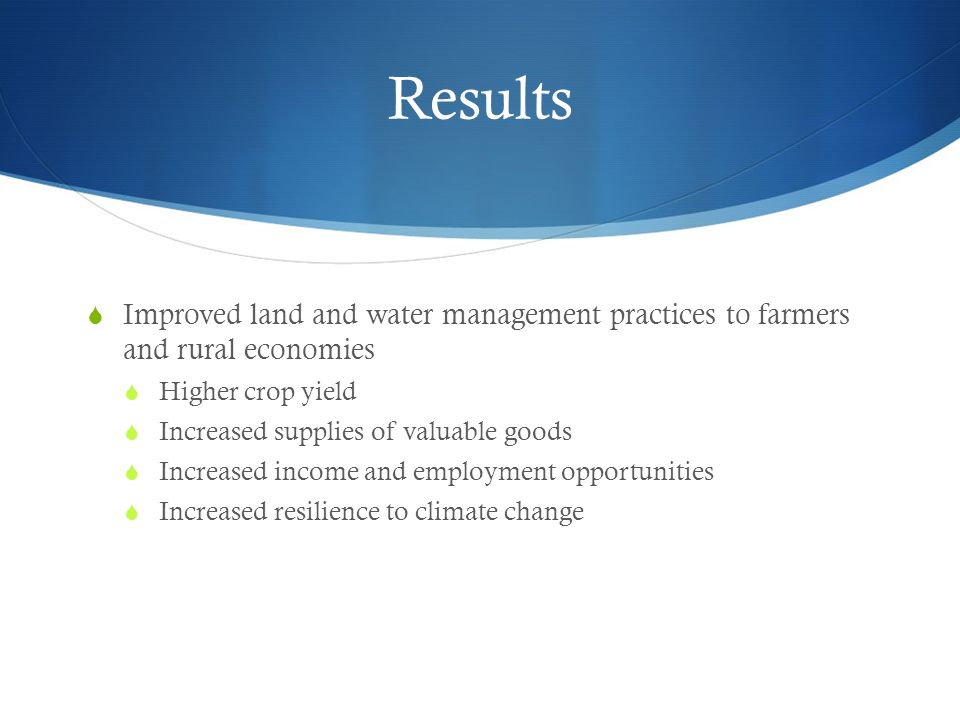 Results

Improved land and water management practices to farmers and rural economies

Higher crop yield

Increased supplies of valuable goods

Increased income and employment opportunities

Increased resilience to climate change